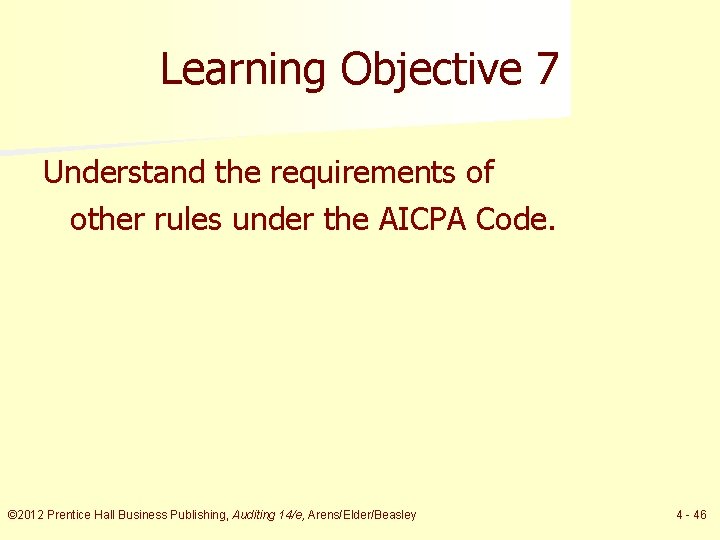 Learning Objective 7

Understand the requirements of other rules under the AICPA Code.

©2012 Prentice Hall Business Publishing, Auditing 14/e, Arens/Elder/Beasley

4 - 46